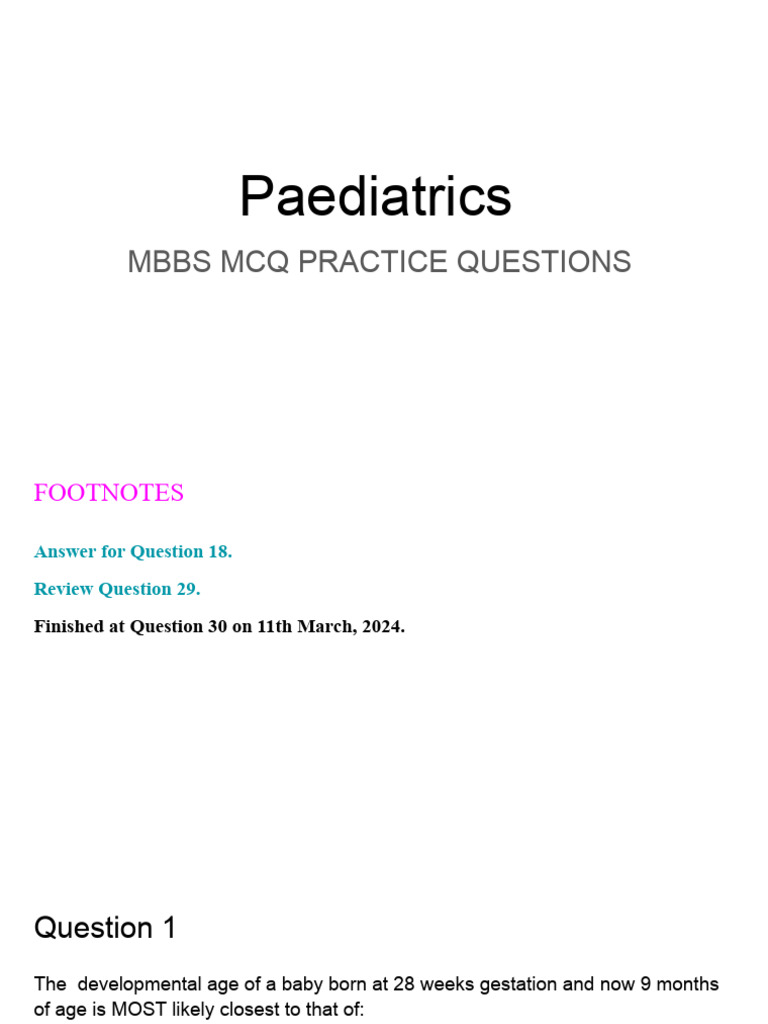 Paediatrics

MBBS MCQ PRACTICE QUESTIONS

FOOTNOTES

Answer for Question 18.

Review Question 29.

Finished at Question 30 on 11th March, 2024.

Question 1

The developmental age of a baby born at 28 weeks gestation and now 9 months of age is MOST likely closest to that of: